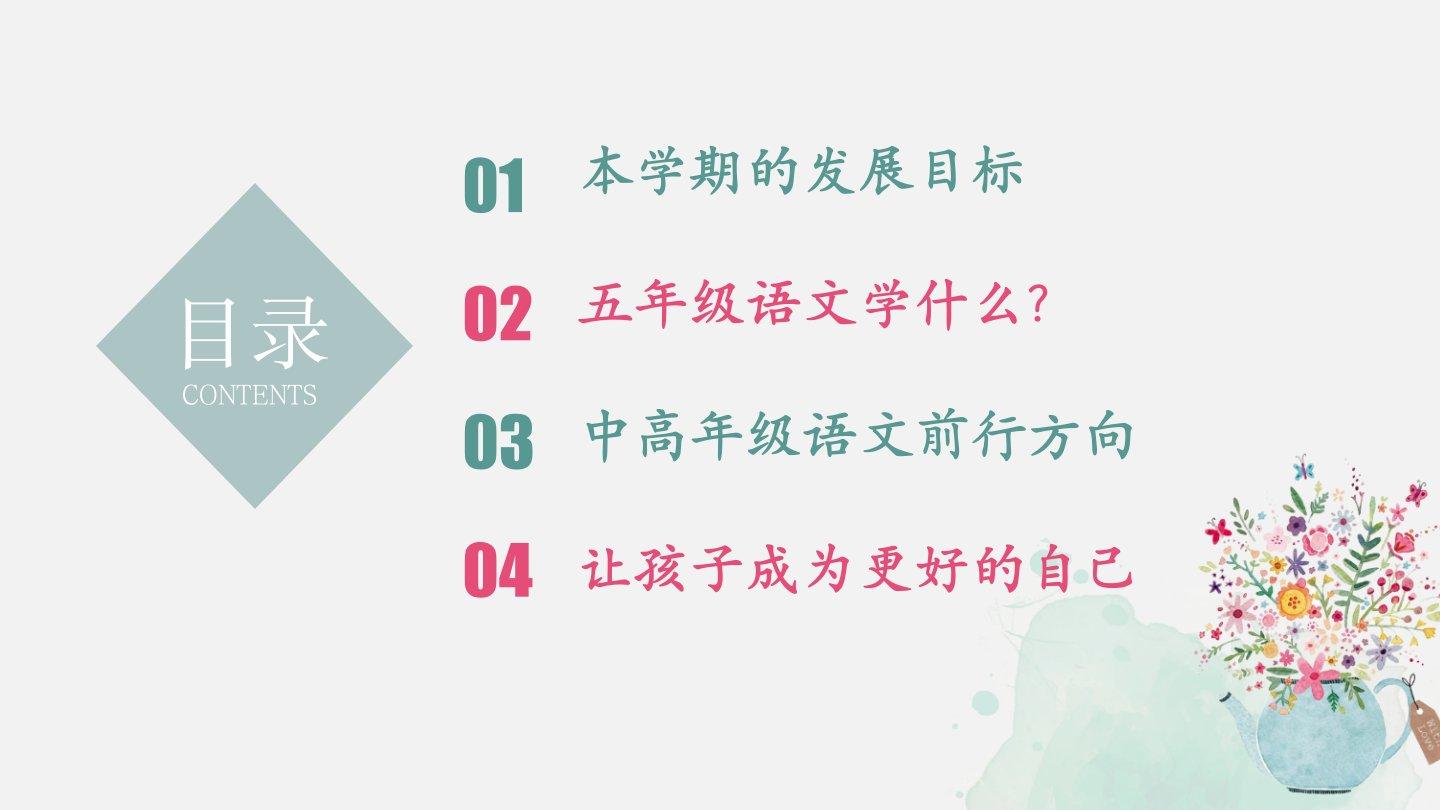 目录
CONTENTS

01 本学期的发展目标

02 五年级语文学什么?

03 中高年级语文前行方向

04 让孩子成为更好的自己